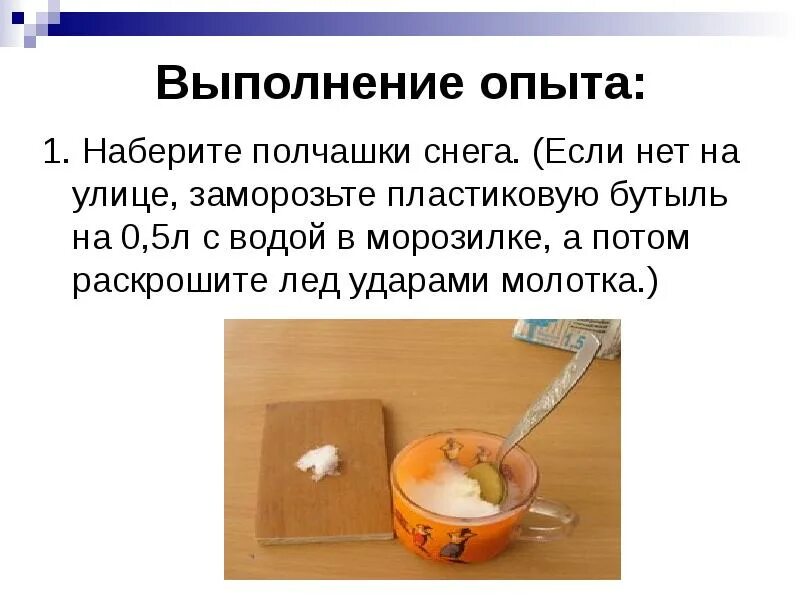 Выполнение опыта:

1. Наберите полчашки снега. (Если нет на улице, заморозьте пластиковую бутыль на 0,5л с водой в морозилке, а потом раскрошите лед ударами молотка.)

1,5